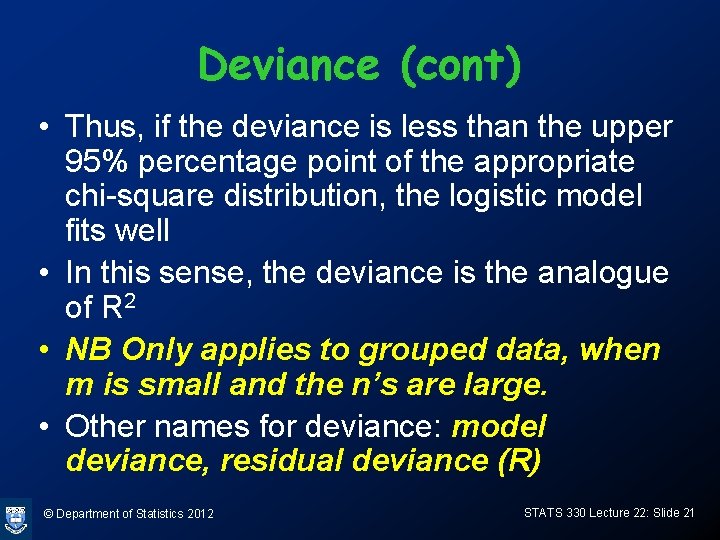 Deviance (cont)

• Thus, if the deviance is less than the upper 95% percentage point of the appropriate chi-square distribution, the logistic model fits well

• In this sense, the deviance is the analogue of $R^2$

• NB Only applies to grouped data, when m is small and the n's are large.

• Other names for deviance: model deviance, residual deviance (R)

© Department of Statistics 2012

STATS 330 Lecture 22: Slide 21